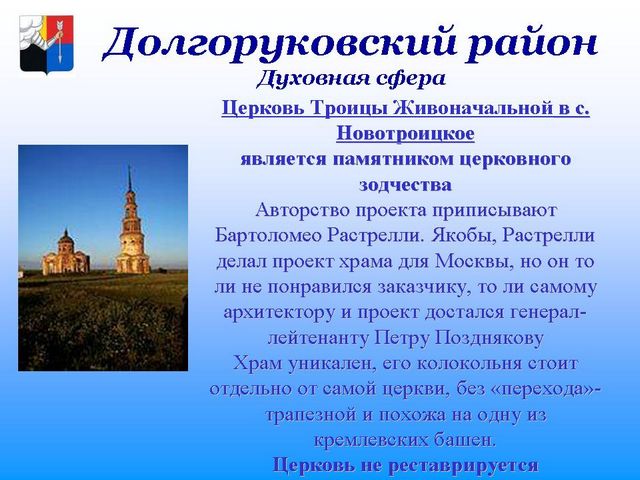 Долгоруковский район

Духовная сфера

Церковь Троицы Живоначальной в с. Новотроицкое

является памятником церковного зодчества

Авторство проекта приписывают Бартоломео Растрелли. Якобы, Растрелли делал проект храма для Москвы, но он то ли не понравился заказчику, то ли самому архитектору и проект достался генерал-лейтенанту Петру Позднякову

Храм уникален, его колокольня стоит отдельно от самой церкви, без «перехода»-трапезной и похожа на одну из кремлевских башен.

Церковь не реставрируется